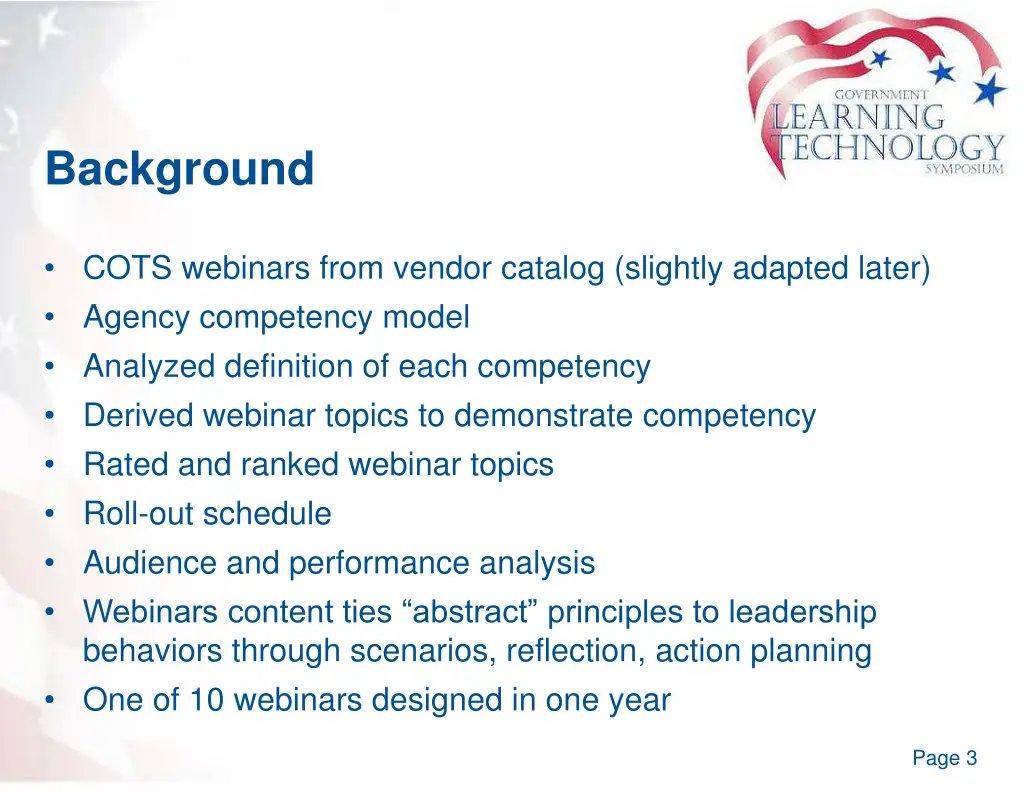 GOVERNMENT
LEARNING
TECHNOLOGY
SYMPOSIUM

Background

• COTS webinars from vendor catalog (slightly adapted later)
• Agency competency model
• Analyzed definition of each competency
• Derived webinar topics to demonstrate competency
• Rated and ranked webinar topics
• Roll-out schedule
• Audience and performance analysis
• Webinars content ties “abstract” principles to leadership behaviors through scenarios, reflection, action planning
• One of 10 webinars designed in one year

Page 3